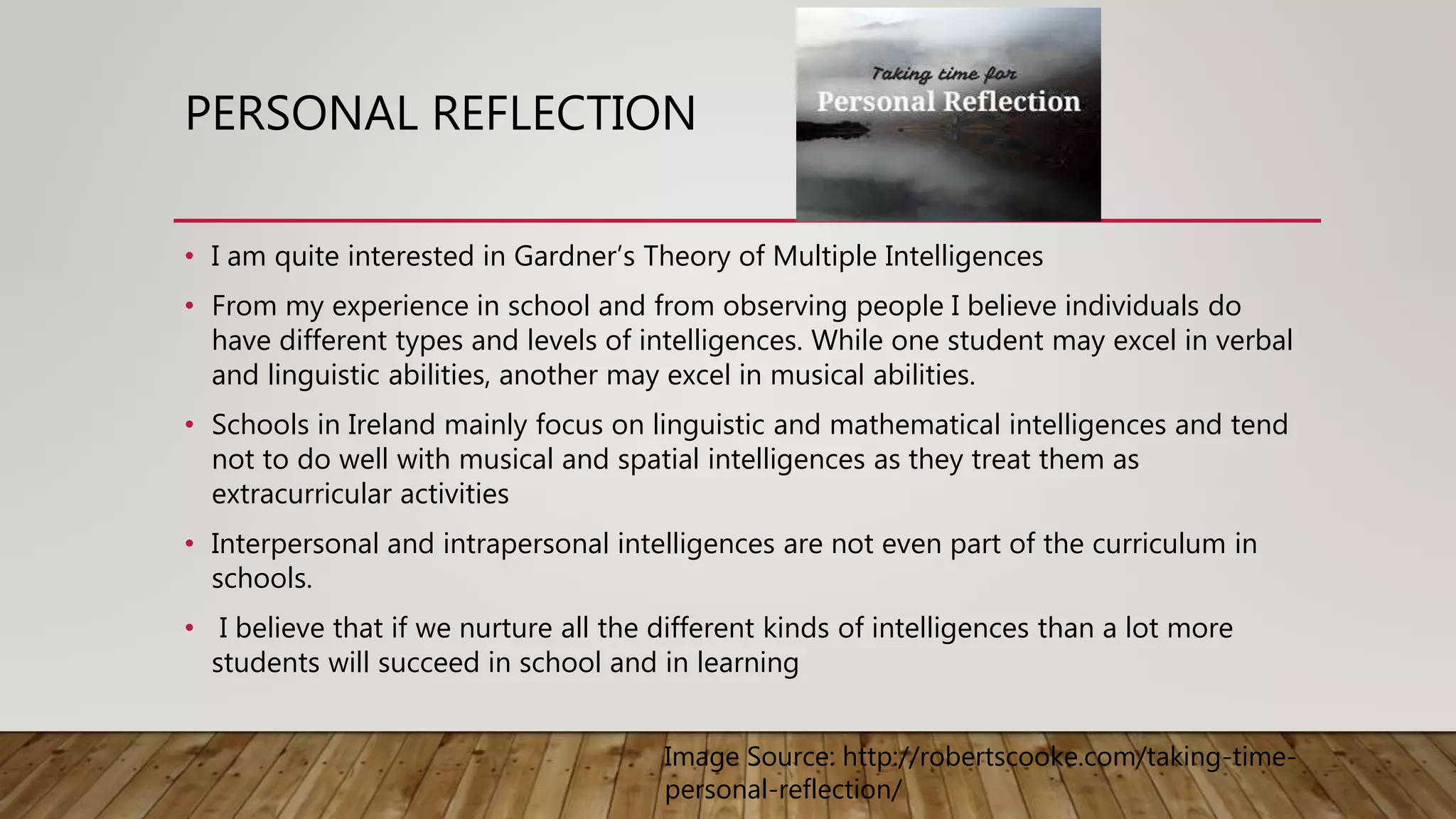 PERSONAL REFLECTION

Taking time for
Personal Reflection

• I am quite interested in Gardner's Theory of Multiple Intelligences
• From my experience in school and from observing people I believe individuals do have different types and levels of intelligences. While one student may excel in verbal and linguistic abilities, another may excel in musical abilities.
• Schools in Ireland mainly focus on linguistic and mathematical intelligences and tend not to do well with musical and spatial intelligences as they treat them as extracurricular activities
• Interpersonal and intrapersonal intelligences are not even part of the curriculum in schools.
• I believe that if we nurture all the different kinds of intelligences than a lot more students will succeed in school and in learning

Image Source: http://robertscooke.com/taking-time-personal-reflection/